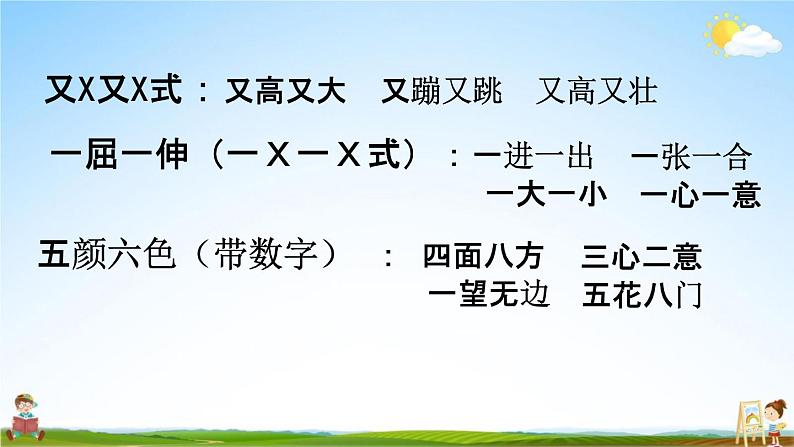 又X又X式：又高又大　又蹦又跳　又高又壮

一屈一伸（一X一X式）：一进一出　一张一合
一大一小　一心一意

五颜六色（带数字）：四面八方　三心二意
一望无边　五花八门